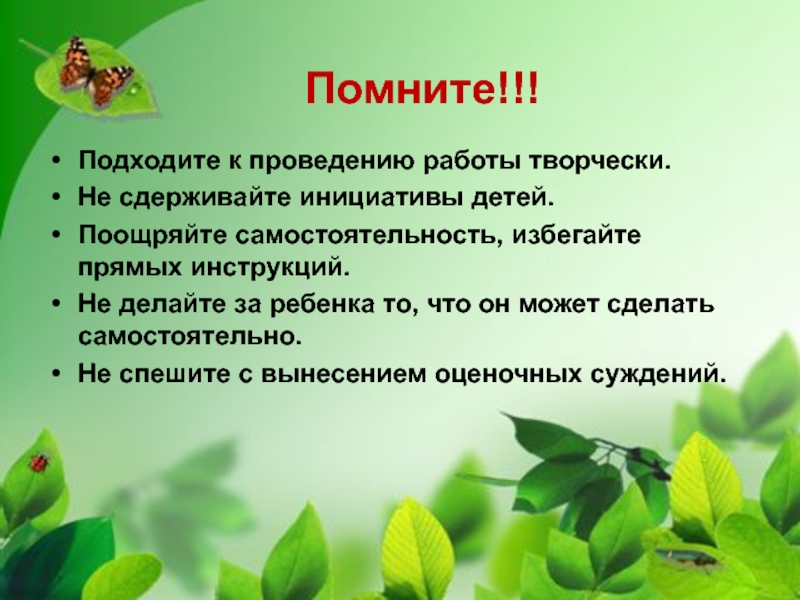 Помните!!!

• Подходите к проведению работы творчески.
• Не сдерживайте инициативы детей.
• Поощряйте самостоятельность, избегайте прямых инструкций.
• Не делайте за ребенка то, что он может сделать самостоятельно.
• Не спешите с вынесением оценочных суждений.